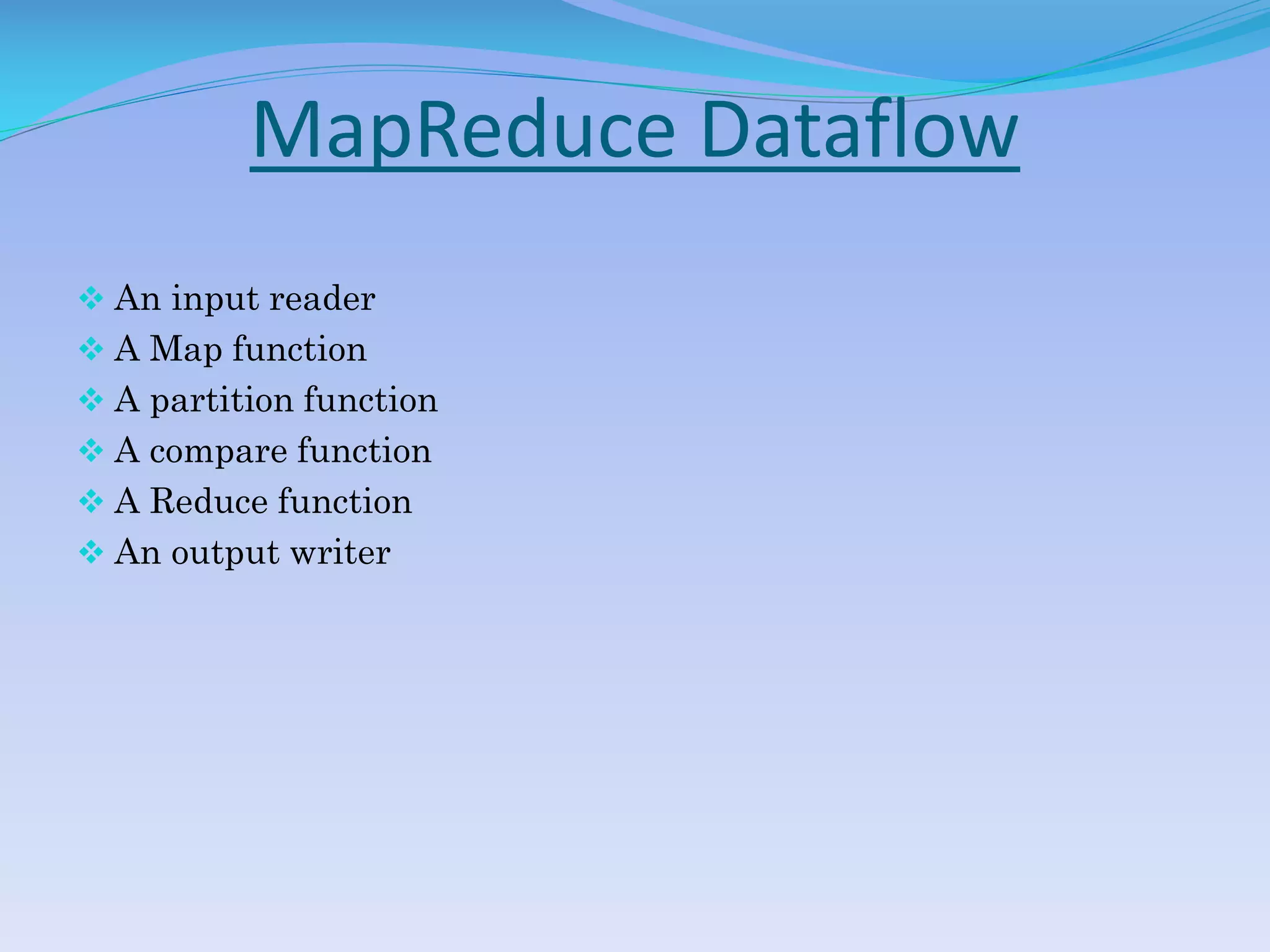 MapReduce Dataflow

❖ An input reader
❖ A Map function
❖ A partition function
❖ A compare function
❖ A Reduce function
❖ An output writer